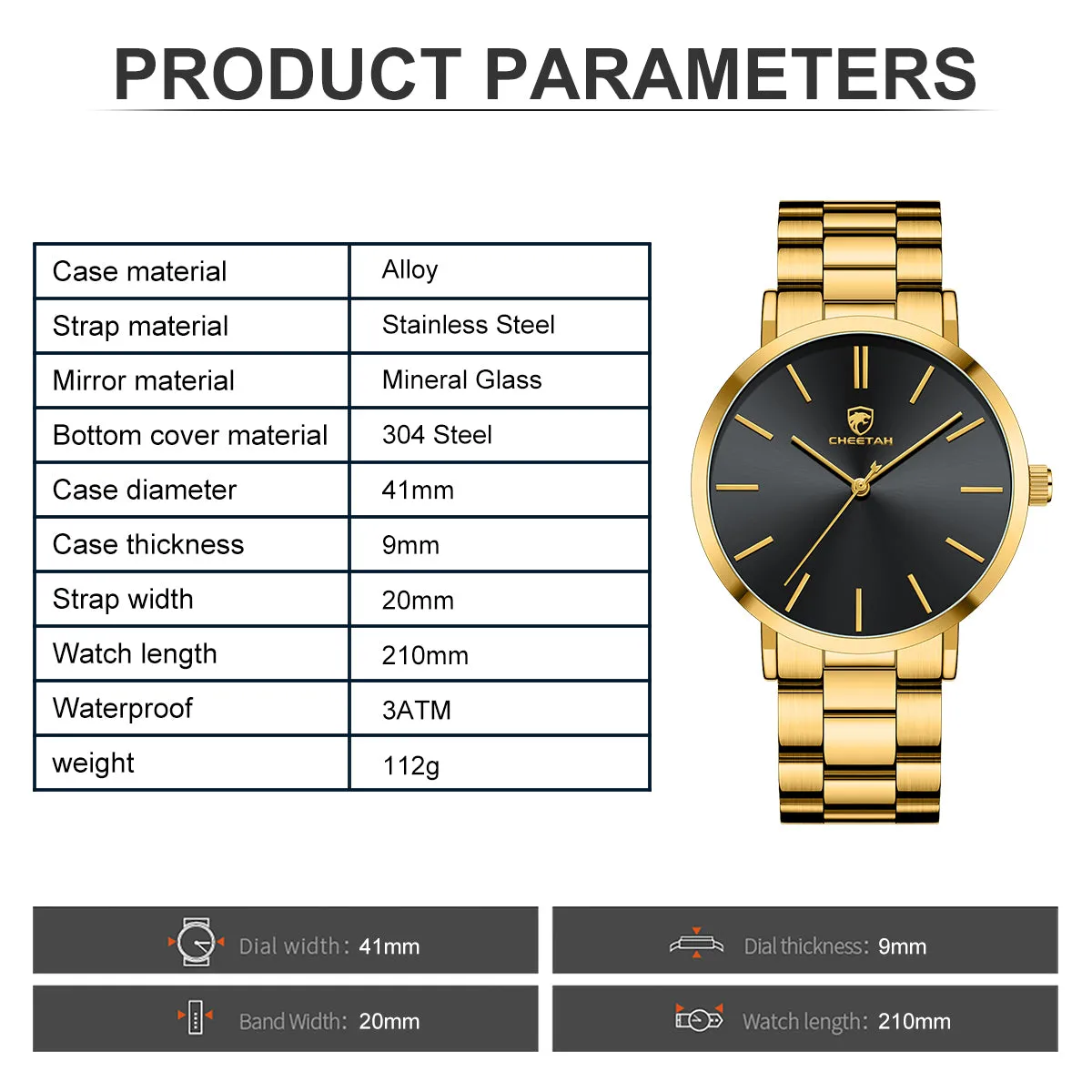 PRODUCT PARAMETERS

| Case material | Alloy |
|---|---|
| Strap material | Stainless Steel |
| Mirror material | Mineral Glass |
| Bottom cover material | 304 Steel |
| Case diameter | 41mm |
| Case thickness | 9mm |
| Strap width | 20mm |
| Watch length | 210mm |
| Waterproof | 3ATM |
| weight | 112g |

CHEETAH

Dial width: 41mm

Dial thickness: 9mm

Band Width: 20mm

Watch length: 210mm